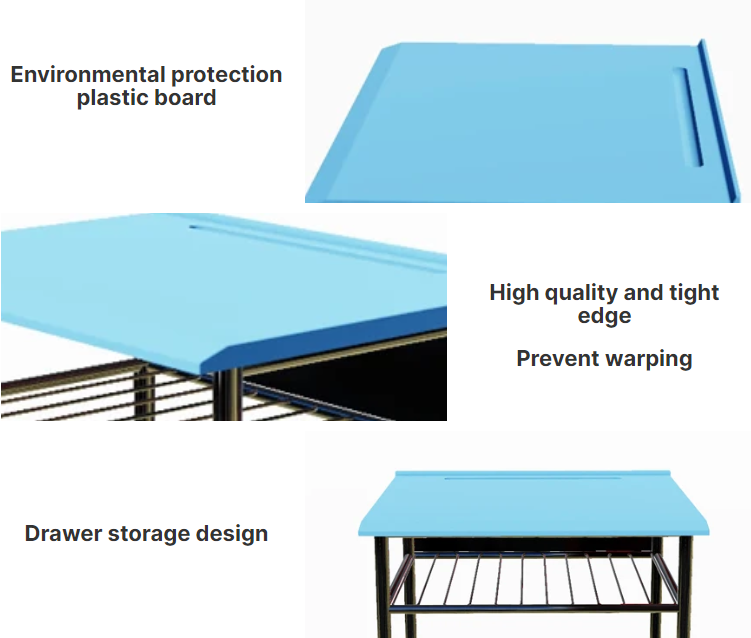 Environmental protection plastic board

High quality and tight edge

Prevent warping

Drawer storage design